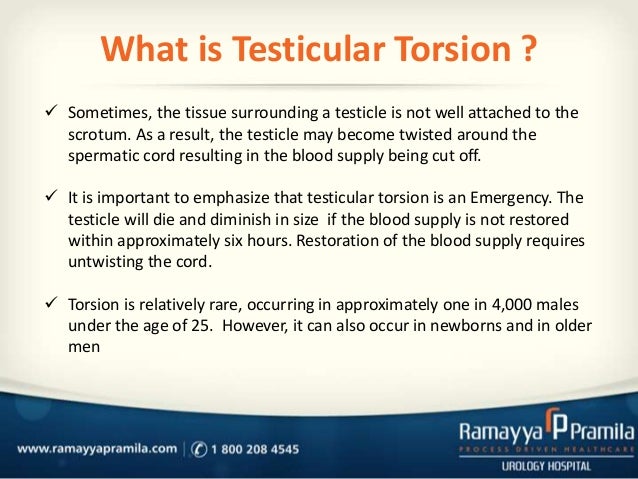 What is Testicular Torsion ?

✓ Sometimes, the tissue surrounding a testicle is not well attached to the scrotum. As a result, the testicle may become twisted around the spermatic cord resulting in the blood supply being cut off.

✓ It is important to emphasize that testicular torsion is an Emergency. The testicle will die and diminish in size if the blood supply is not restored within approximately six hours. Restoration of the blood supply requires untwisting the cord.

✓ Torsion is relatively rare, occurring in approximately one in 4,000 males under the age of 25. However, it can also occur in newborns and in older men

www.ramayyapramila.com | 1 800 208 4545

Ramayya Pramila
PROCESS DRIVEN HEALTHCARE
UROLOGY HOSPITAL